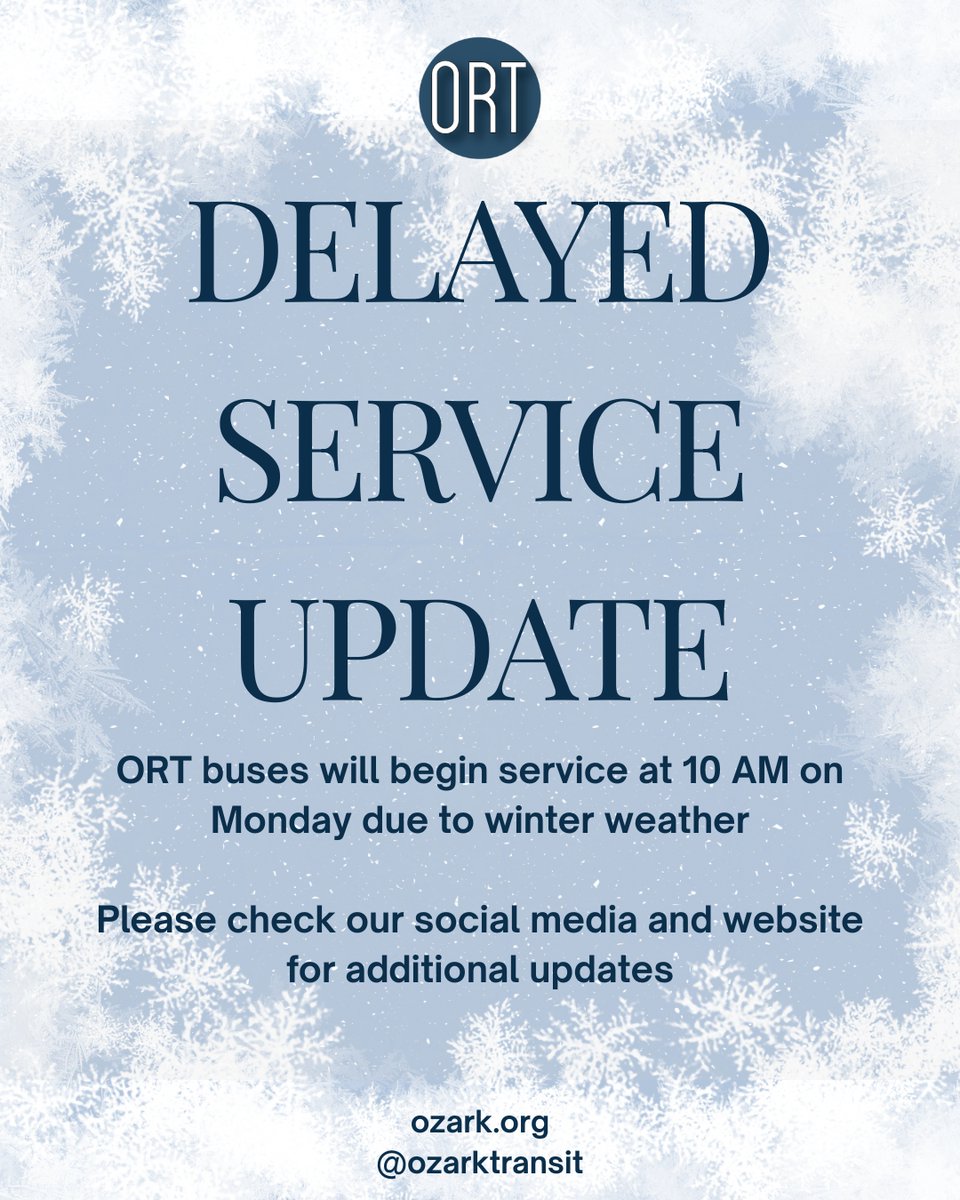 ORT

DELAYED SERVICE UPDATE

ORT buses will begin service at 10 AM on Monday due to winter weather

Please check our social media and website for additional updates

ozark.org
@ozarktransit